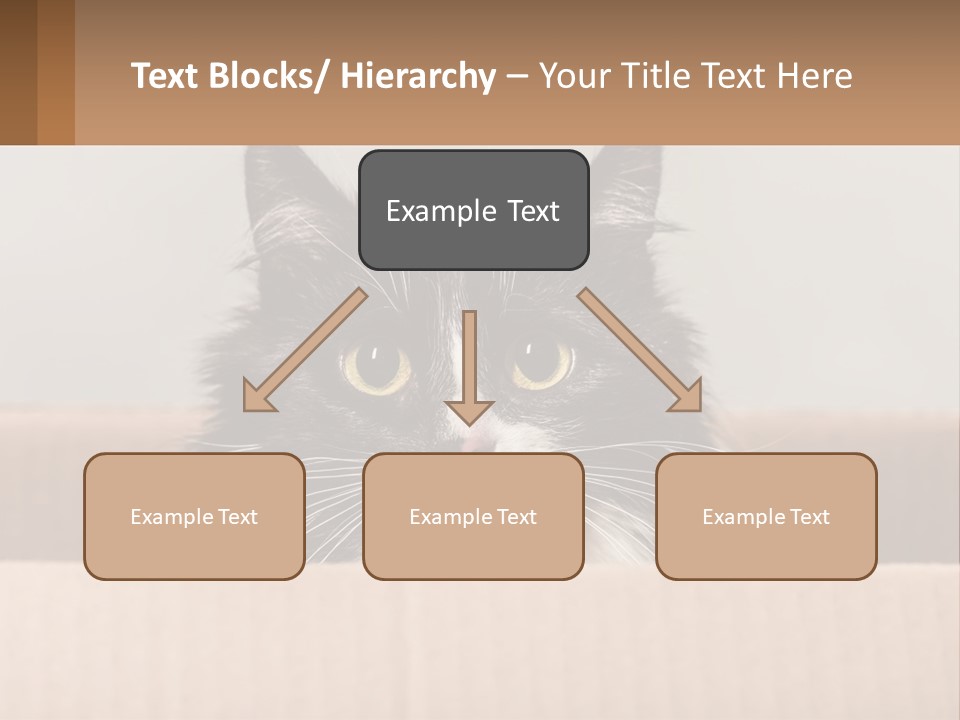 Text Blocks/ Hierarchy – Your Title Text Here

Example Text

Example Text

Example Text

Example Text